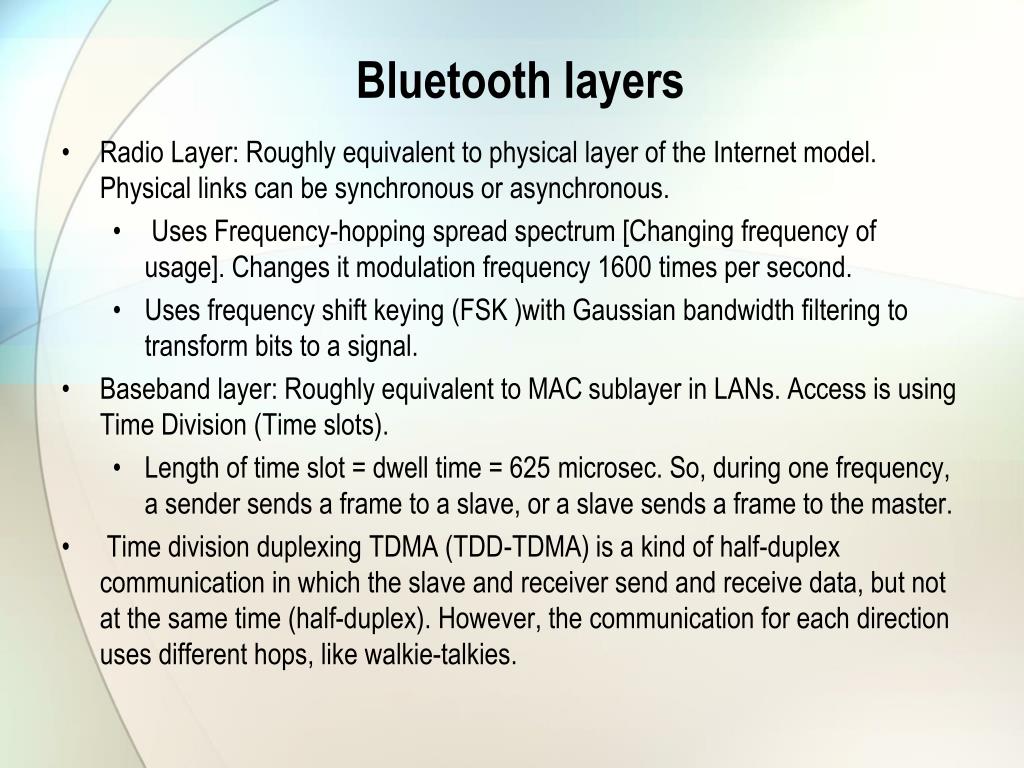 Bluetooth layers

• Radio Layer: Roughly equivalent to physical layer of the Internet model. Physical links can be synchronous or asynchronous.
  • Uses Frequency-hopping spread spectrum [Changing frequency of usage]. Changes it modulation frequency 1600 times per second.
  • Uses frequency shift keying (FSK )with Gaussian bandwidth filtering to transform bits to a signal.
• Baseband layer: Roughly equivalent to MAC sublayer in LANs. Access is using Time Division (Time slots).
  • Length of time slot = dwell time = 625 microsec. So, during one frequency, a sender sends a frame to a slave, or a slave sends a frame to the master.
• Time division duplexing TDMA (TDD-TDMA) is a kind of half-duplex communication in which the slave and receiver send and receive data, but not at the same time (half-duplex). However, the communication for each direction uses different hops, like walkie-talkies.